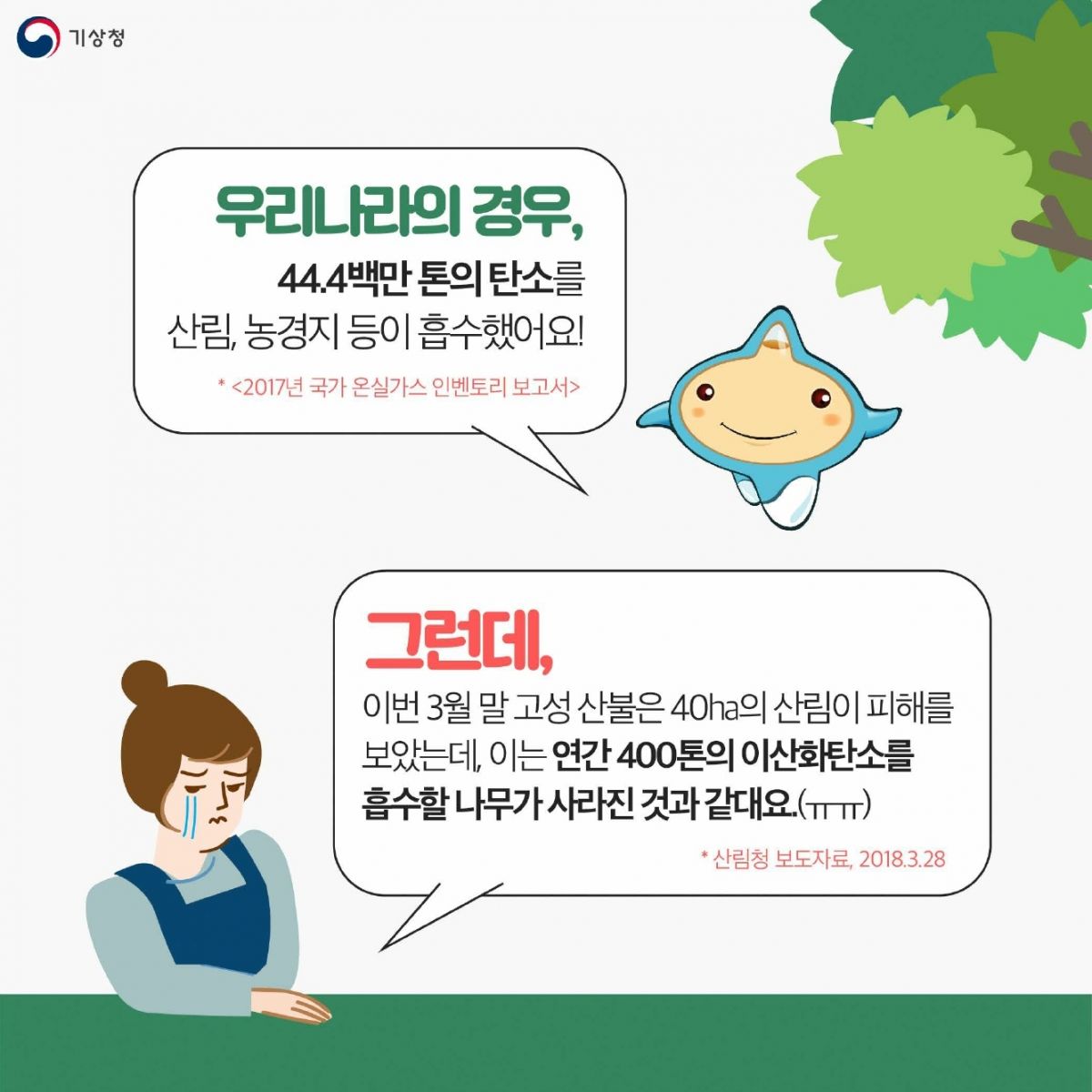 기상청

우리나라의 경우,

44.4백만 톤의 탄소를 산림, 농경지 등이 흡수했어요!

* <2017년 국가 온실가스 인벤토리 보고서>

그런데,

이번 3월 말 고성 산불은 40ha의 산림이 피해를 보았는데, 이는 연간 400톤의 이산화탄소를 흡수할 나무가 사라진 것과 같대요.(ㅠㅠ)

* 산림청 보도자료, 2018.3.28